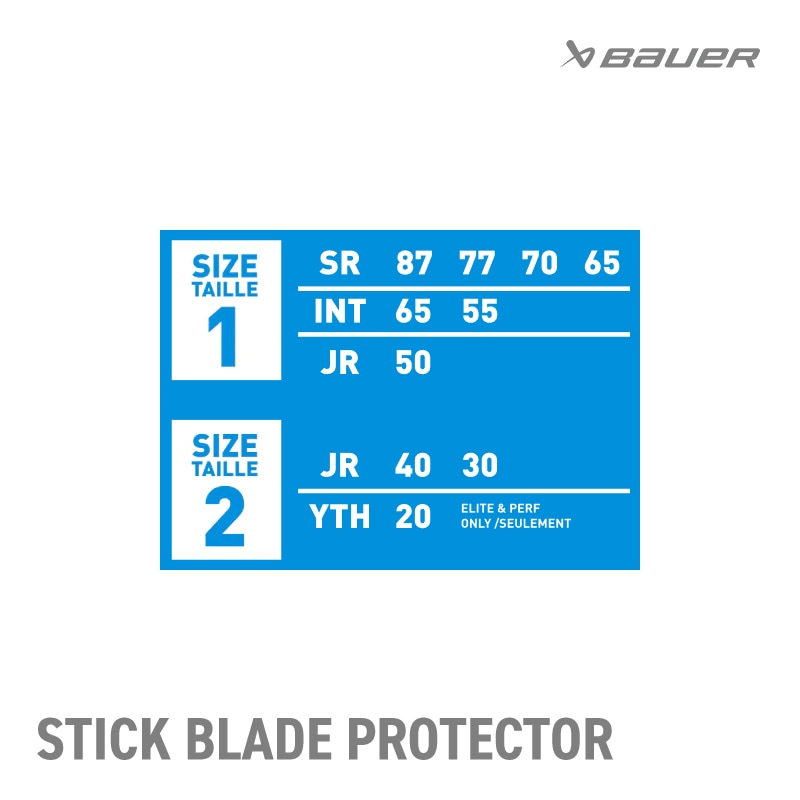 BAUER

SIZE TAILLE 1

SR 87 77 70 65
INT 65 55
JR 50

SIZE TAILLE 2

JR 40 30
YTH 20 ELITE & PERF ONLY /SEULEMENT

STICK BLADE PROTECTOR